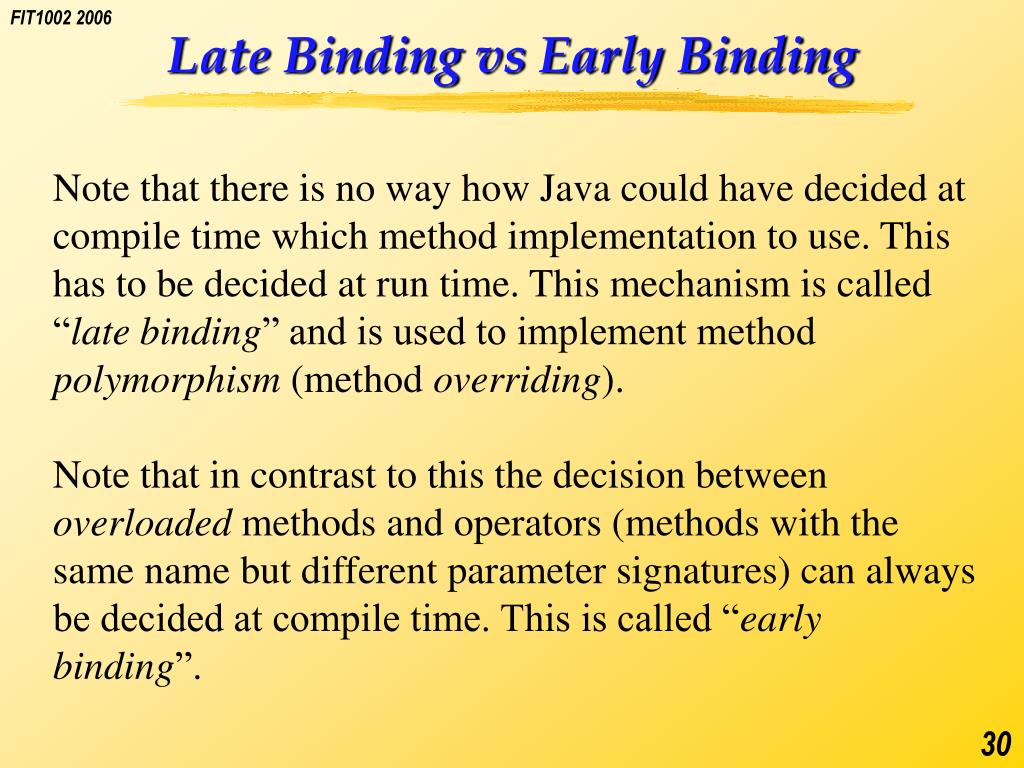 FIT1002 2006

Late Binding vs Early Binding

Note that there is no way how Java could have decided at compile time which method implementation to use. This has to be decided at run time. This mechanism is called “late binding” and is used to implement method polymorphism (method overriding).

Note that in contrast to this the decision between overloaded methods and operators (methods with the same name but different parameter signatures) can always be decided at compile time. This is called “early binding”.

30